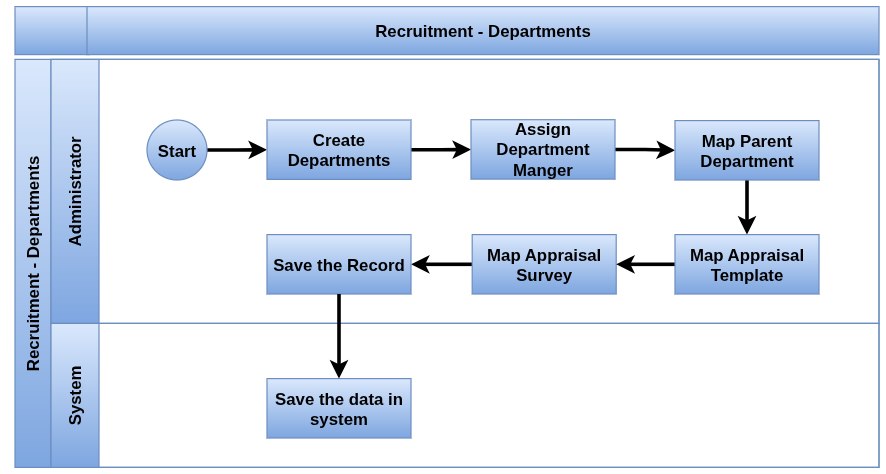 Recruitment - Departments

Recruitment - Departments

Administrator

Start

Create Departments

Assign Department Manger

Map Parent Department

Map Appraisal Template

Map Appraisal Survey

Save the Record

System

Save the data in system